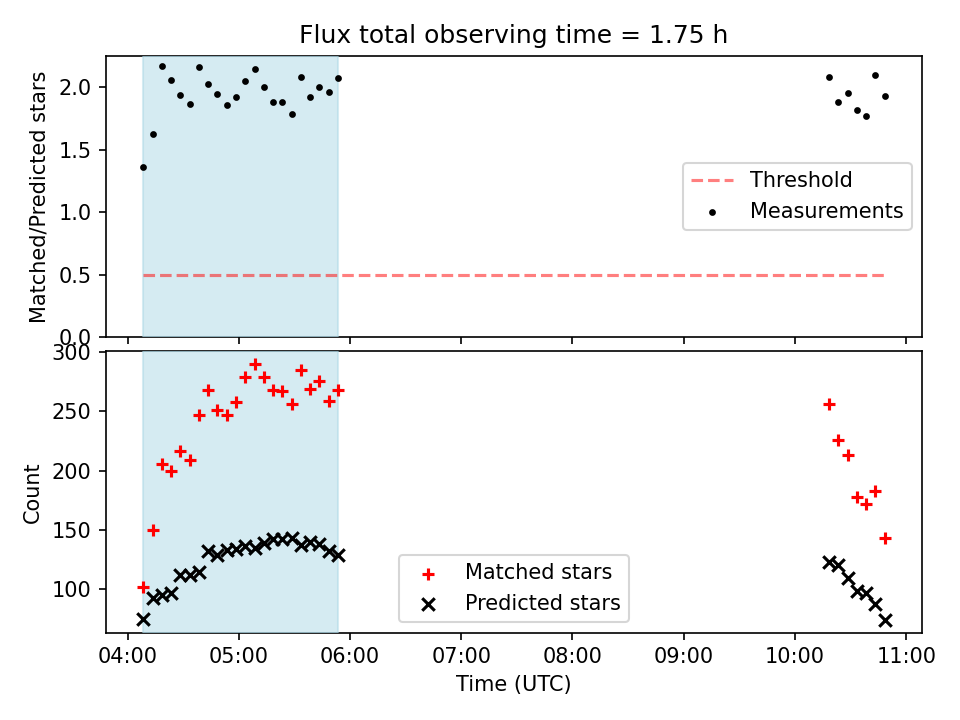 Flux total observing time = 1.75 h

Matched/Predicted stars

2.0
1.5
1.0
0.5
0.0

Threshold
Measurements

Count

300
250
200
150
100

Matched stars
Predicted stars

04:00 05:00 06:00 07:00 08:00 09:00 10:00 11:00

Time (UTC)